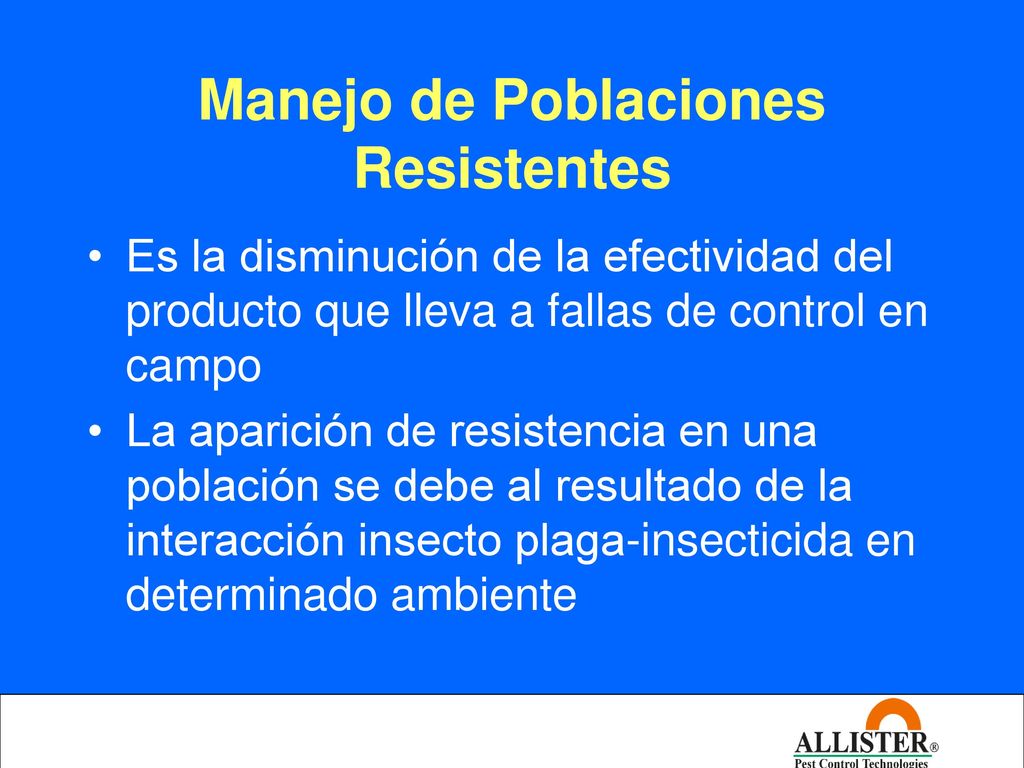 Manejo de Poblaciones Resistentes

• Es la disminución de la efectividad del producto que lleva a fallas de control en campo

• La aparición de resistencia en una población se debe al resultado de la interacción insecto plaga-insecticida en determinado ambiente

ALLISTER®
Pest Control Technologies